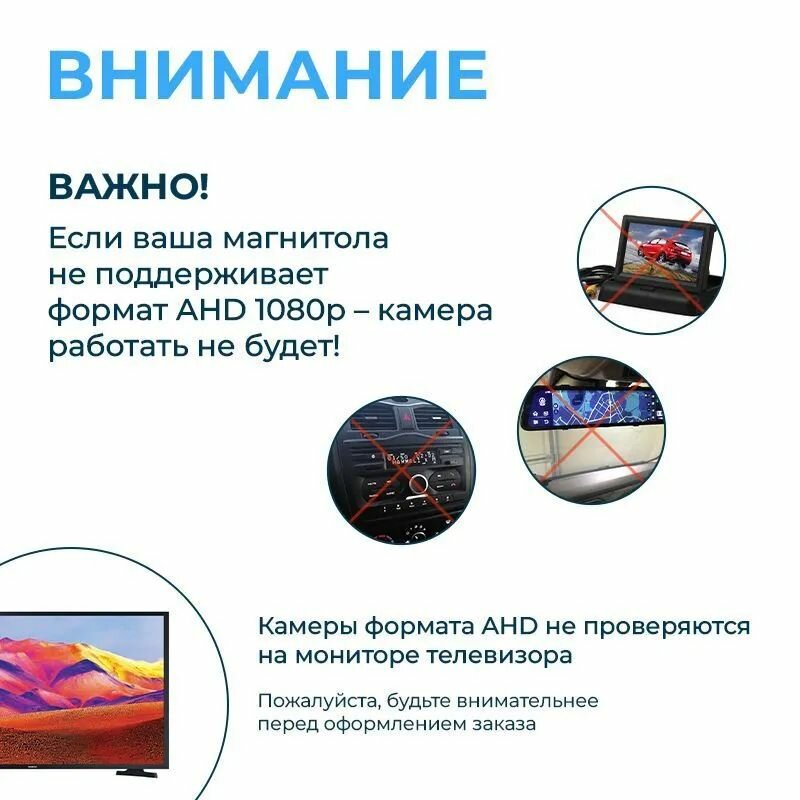 ВНИМАНИЕ

ВАЖНО!

Если ваша магнитола не поддерживает формат AHD 1080p – камера работать не будет!

Камеры формата AHD не проверяются на мониторе телевизора

Пожалуйста, будьте внимательнее перед оформлением заказа